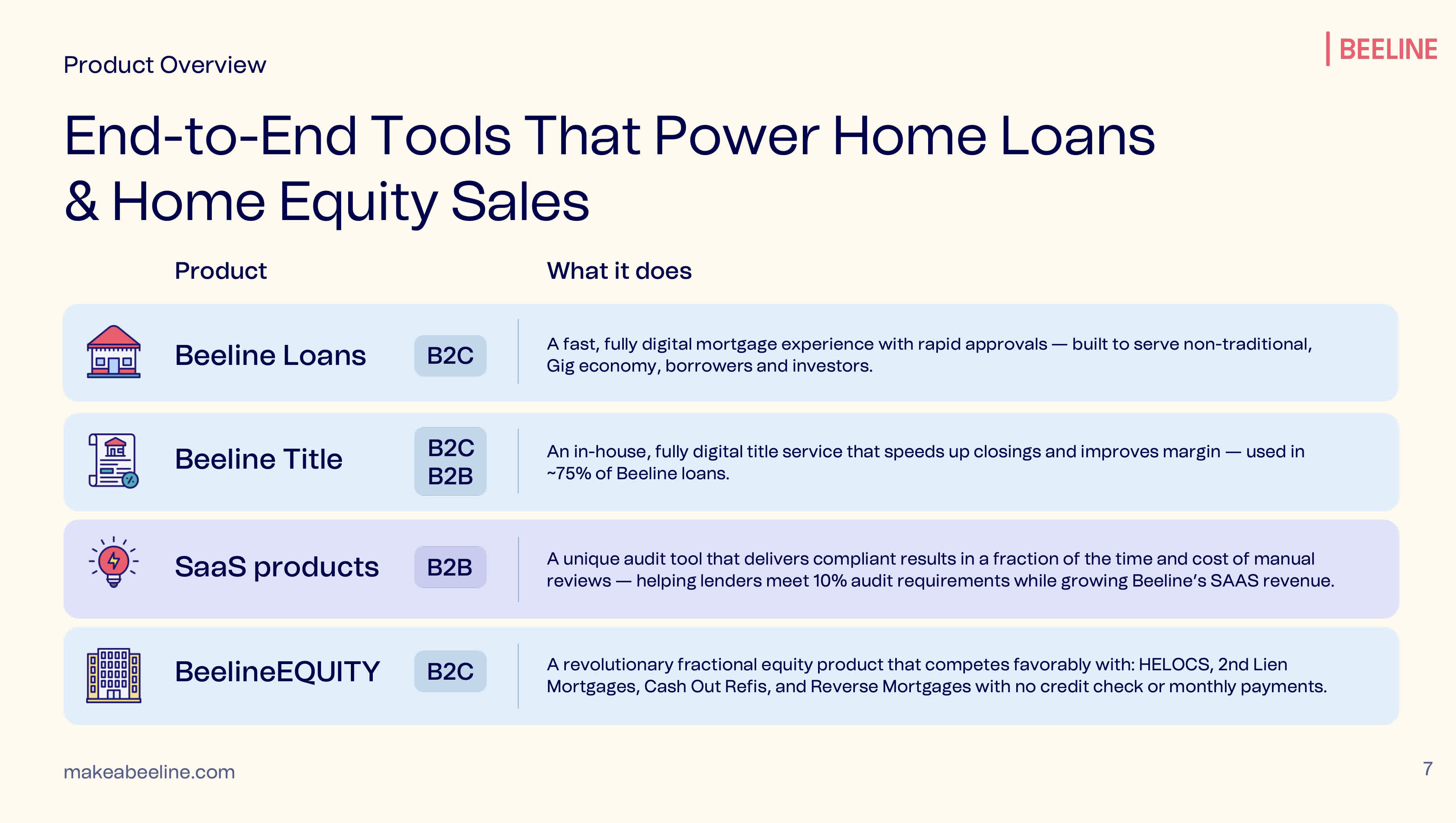 Product Overview

BEELINE

End-to-End Tools That Power Home Loans & Home Equity Sales

| Product | | What it does |
|---|---|---|
| Beeline Loans | B2C | A fast, fully digital mortgage experience with rapid approvals — built to serve non-traditional, Gig economy, borrowers and investors. |
| Beeline Title | B2C B2B | An in-house, fully digital title service that speeds up closings and improves margin — used in ~75% of Beeline loans. |
| SaaS products | B2B | A unique audit tool that delivers compliant results in a fraction of the time and cost of manual reviews — helping lenders meet 10% audit requirements while growing Beeline's SAAS revenue. |
| BeelineEQUITY | B2C | A revolutionary fractional equity product that competes favorably with: HELOCS, 2nd Lien Mortgages, Cash Out Refis, and Reverse Mortgages with no credit check or monthly payments. |

makeabeeline.com

7